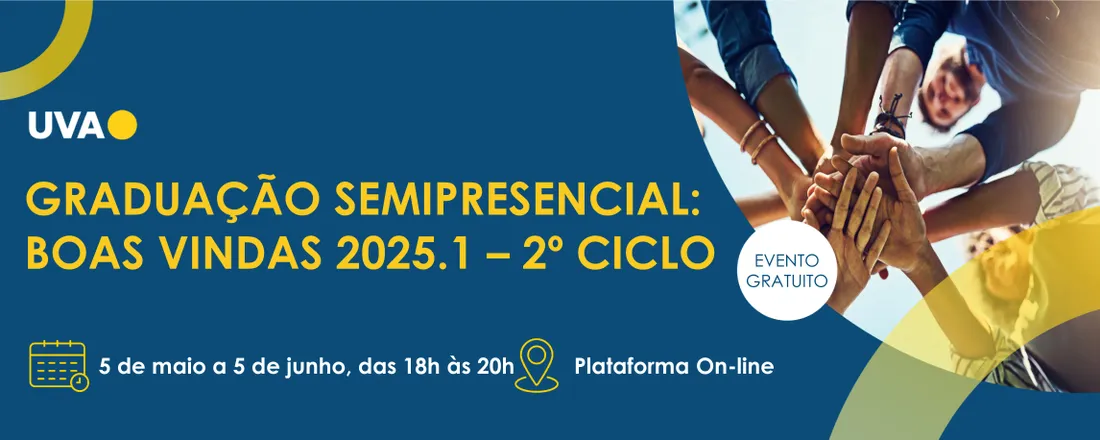 UVA

GRADUAÇÃO SEMIPRESENCIAL: BOAS VINDAS 2025.1 – 2º CICLO

EVENTO GRATUITO

5 de maio a 5 de junho, das 18h às 20h

Plataforma On-line